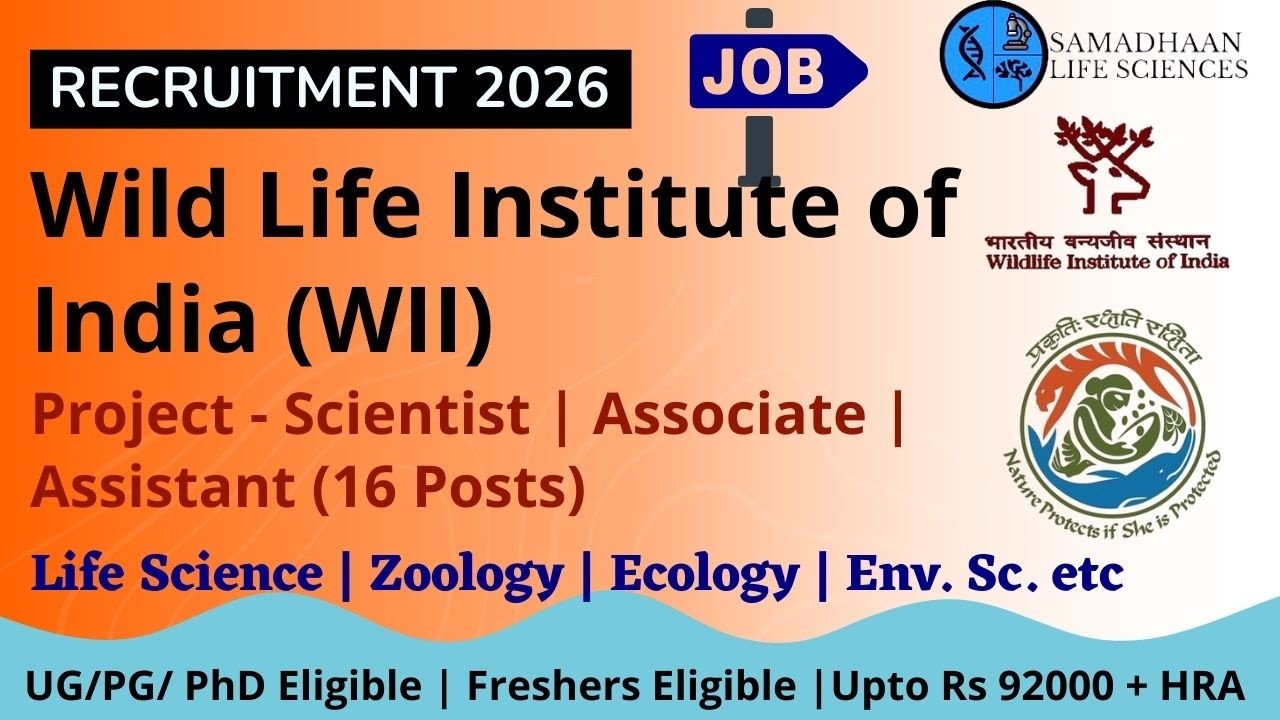 RECRUITMENT 2026

JOB

SAMADHAAN LIFE SCIENCES

Wild Life Institute of India (WII)

भारतीय वन्यजीव संस्थान
Wildlife Institute of India

Project - Scientist | Associate | Assistant (16 Posts)

प्रकृतिः रक्षति रक्षिता
Nature Protects if She is Protected

Life Science | Zoology | Ecology | Env. Sc. etc

UG/PG/ PhD Eligible | Freshers Eligible |Upto Rs 92000 + HRA